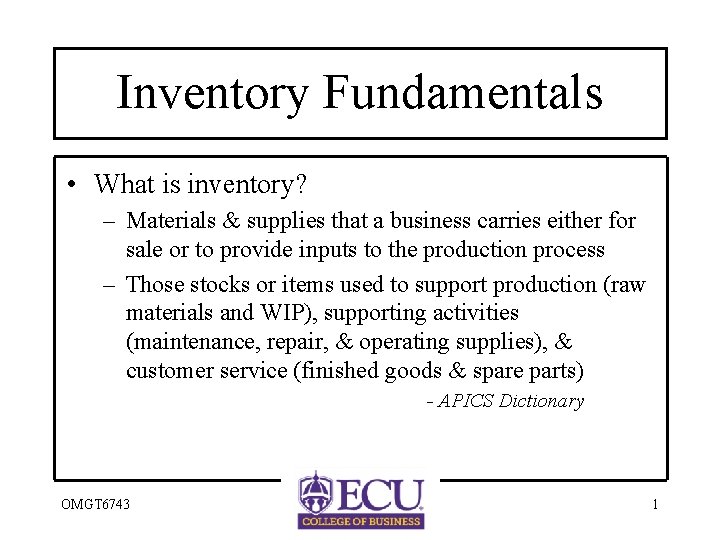 Inventory Fundamentals

• What is inventory?

– Materials & supplies that a business carries either for sale or to provide inputs to the production process

– Those stocks or items used to support production (raw materials and WIP), supporting activities (maintenance, repair, & operating supplies), & customer service (finished goods & spare parts)

- APICS Dictionary

OMGT6743

ECU
COLLEGE OF BUSINESS

1